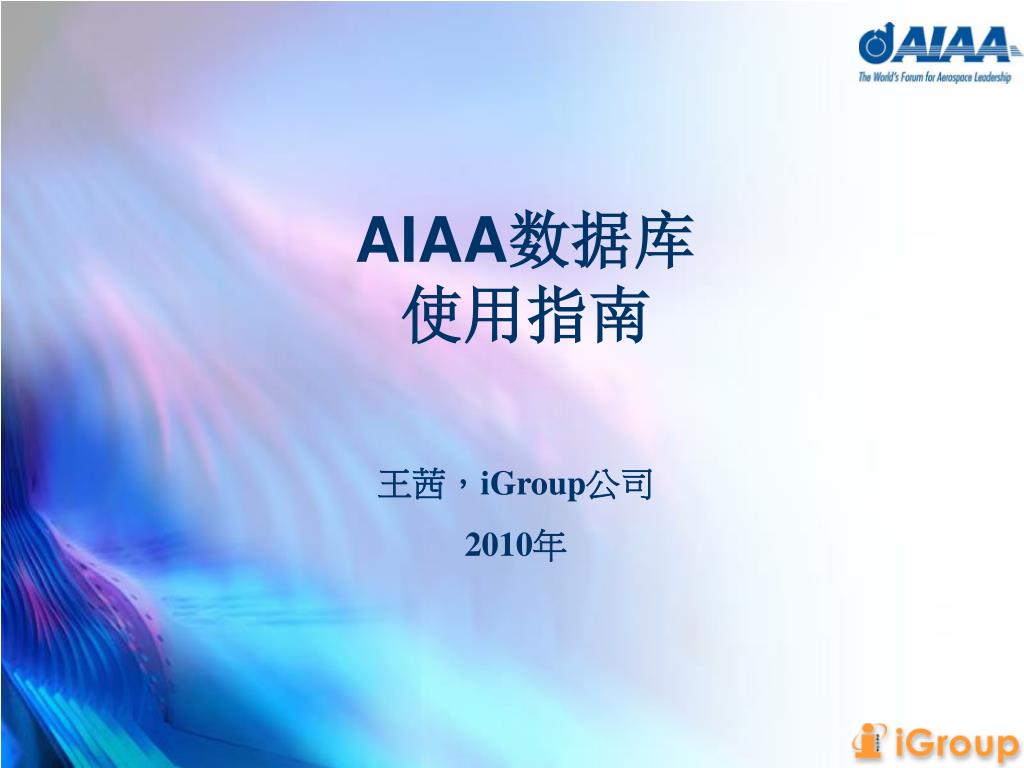 AIAA
The World's Forum for Aerospace Leadership

AIAA数据库
使用指南

王茜，iGroup公司

2010年

iGroup